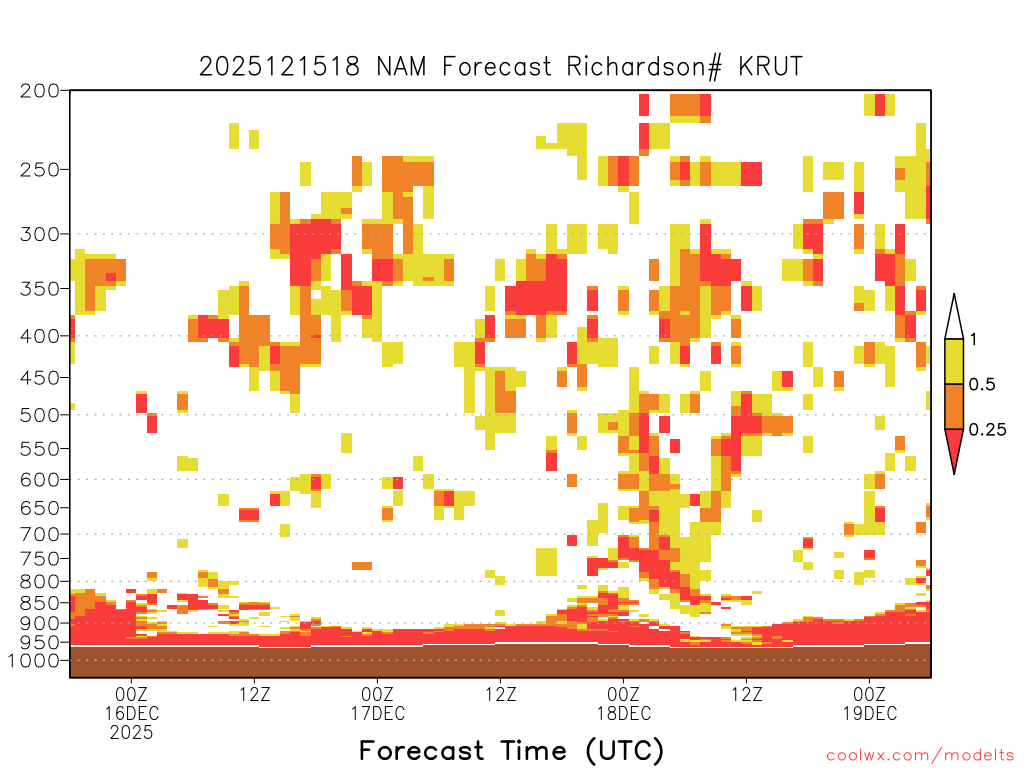 2025121518 NAM Forecast Richardson# KRUT

200
250
300
350
400
450
500
550
600
650
700
750
800
850
900
950
1000

1
0.5
0.25

00Z
16DEC
2025
12Z
00Z
17DEC
12Z
00Z
18DEC
12Z
00Z
19DEC

Forecast Time (UTC)

coolwx.com/modelts